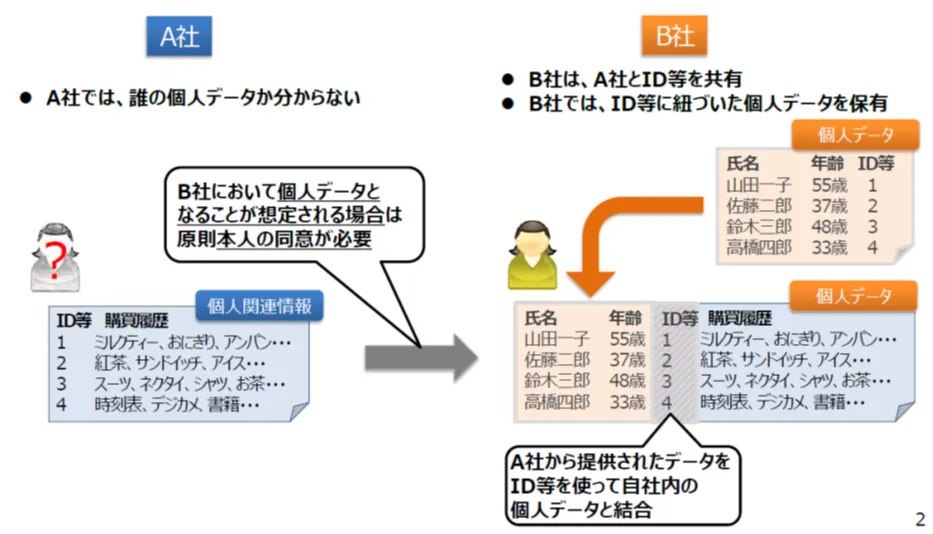 A社

● A社では、誰の個人データか分からない

B社において個人データとなることが想定される場合は原則本人の同意が必要

?

個人関連情報

| ID等 | 購買履歴 |
|---|---|
| 1 | ミルクティー、おにぎり、アンパン・・・ |
| 2 | 紅茶、サンドイッチ、アイス・・・ |
| 3 | スーツ、ネクタイ、シャツ、お茶・・・ |
| 4 | 時刻表、デジカメ、書籍・・・ |

B社

● B社は、A社とID等を共有
● B社では、ID等に紐づいた個人データを保有

個人データ

| 氏名 | 年齢 | ID等 |
|---|---|---|
| 山田一子 | 55歳 | 1 |
| 佐藤二郎 | 37歳 | 2 |
| 鈴木三郎 | 48歳 | 3 |
| 高橋四郎 | 33歳 | 4 |

個人データ

| 氏名 | 年齢 | ID等 | 購買履歴 |
|---|---|---|---|
| 山田一子 | 55歳 | 1 | ミルクティー、おにぎり、アンパン・・・ |
| 佐藤二郎 | 37歳 | 2 | 紅茶、サンドイッチ、アイス・・・ |
| 鈴木三郎 | 48歳 | 3 | スーツ、ネクタイ、シャツ、お茶・・・ |
| 高橋四郎 | 33歳 | 4 | 時刻表、デジカメ、書籍・・・ |

A社から提供されたデータをID等を使って自社内の個人データと結合

2